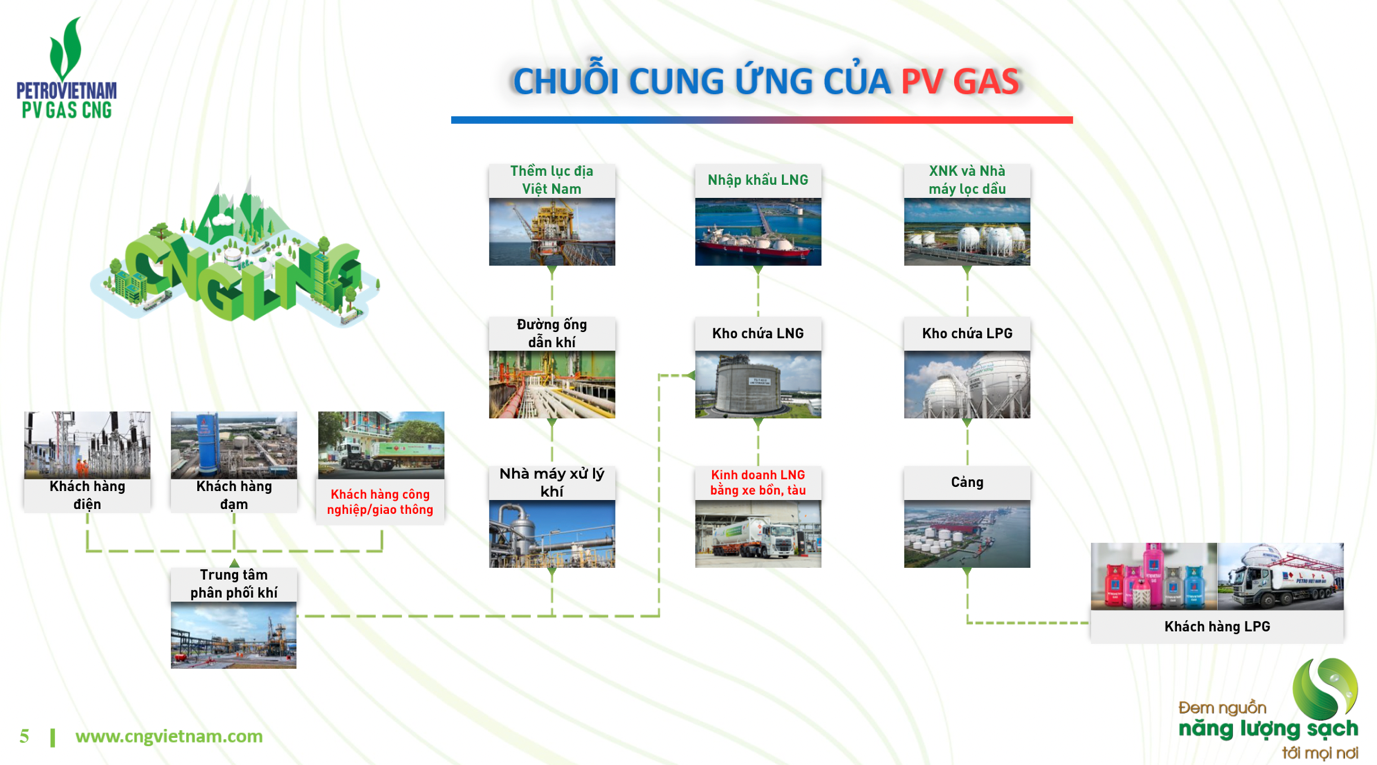 PETROVIETNAM
PV GAS CNG

CHUỖI CUNG ỨNG CỦA PV GAS

CNG LNG

Thềm lục địa Việt Nam

Nhập khẩu LNG

XNK và Nhà máy lọc dầu

Đường ống dẫn khí

Kho chứa LNG

Kho chứa LPG

Nhà máy xử lý khí

Kinh doanh LNG bằng xe bồn, tàu

Cảng

Khách hàng điện

Khách hàng đạm

Khách hàng công nghiệp/giao thông

Trung tâm phân phối khí

Khách hàng LPG

5 | www.cngvietnam.com

Đem nguồn năng lượng sạch tới mọi nơi